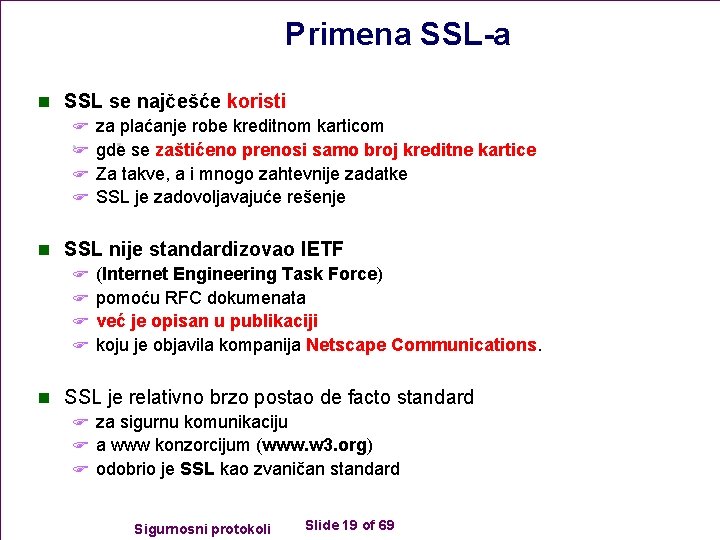 Primena SSL-a

SSL se najčešće koristi
za plaćanje robe kreditnom karticom
gde se zaštićeno prenosi samo broj kreditne kartice
Za takve, a i mnogo zahtevnije zadatke
SSL je zadovoljavajuće rešenje

SSL nije standardizovao IETF
(Internet Engineering Task Force)
pomoću RFC dokumenata
već je opisan u publikaciji
koju je objavila kompanija Netscape Communications.

SSL je relativno brzo postao de facto standard
za sigurnu komunikaciju
a www konzorcijum (www.w3.org)
odobrio je SSL kao zvaničan standard

Sigurnosni protokoli
Slide 19 of 69